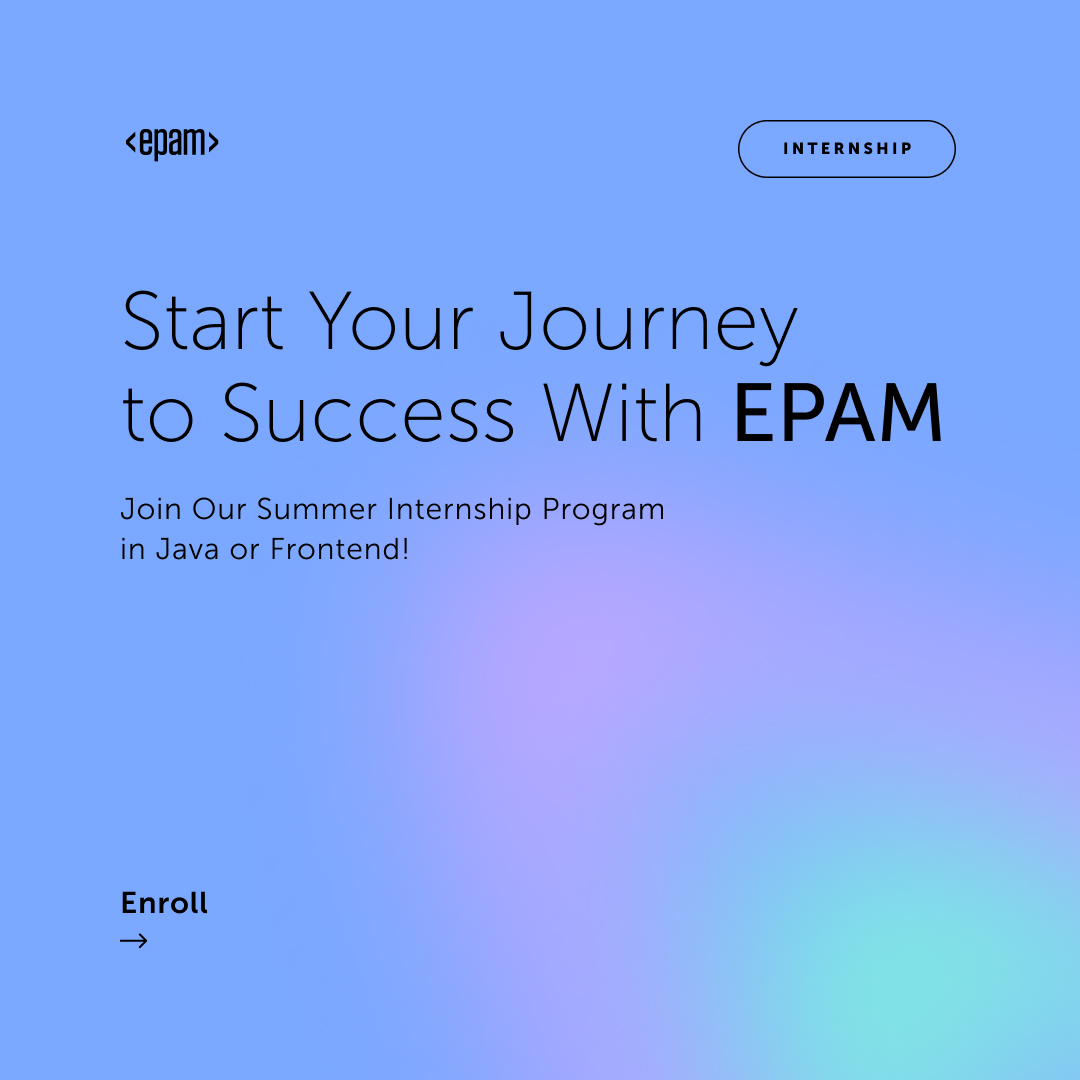 <epam>

INTERNSHIP

Start Your Journey to Success With EPAM

Join Our Summer Internship Program in Java or Frontend!

Enroll
→